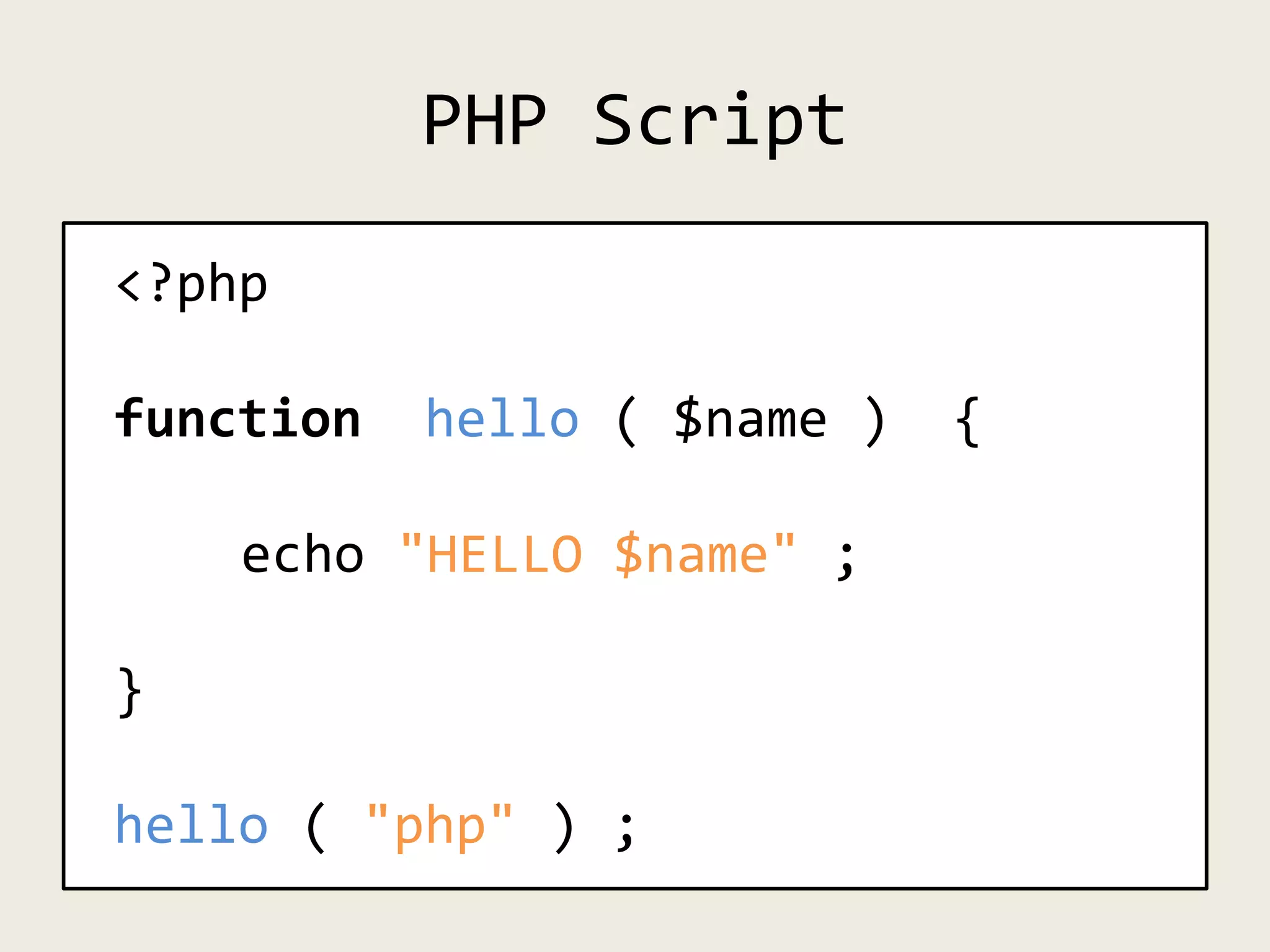 PHP Script

<?php

function hello ( $name ) {

echo "HELLO $name" ;

}

hello ( "php" ) ;